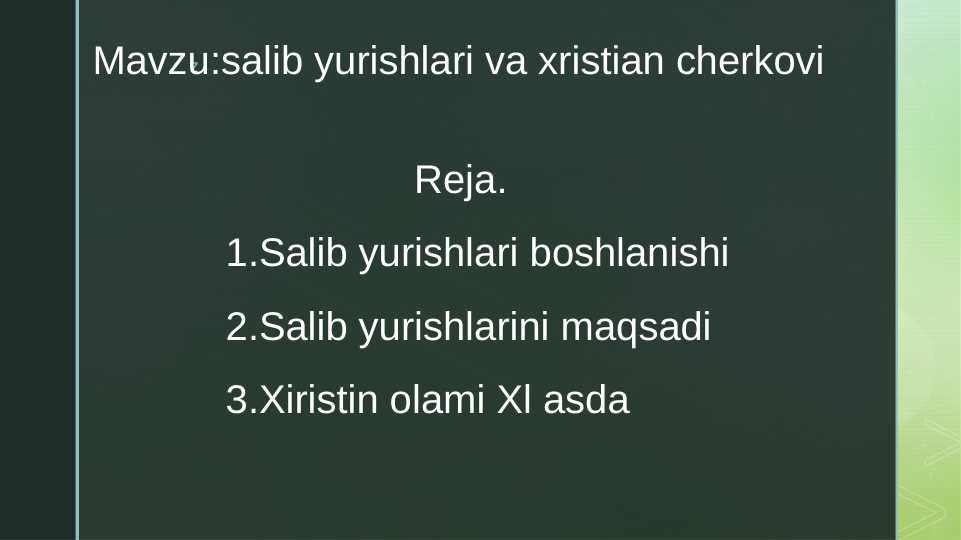 Mavzu:salib yurishlari va xristian cherkovi

Reja.

1.Salib yurishlari boshlanishi

2.Salib yurishlarini maqsadi

3.Xiristin olami XI asda